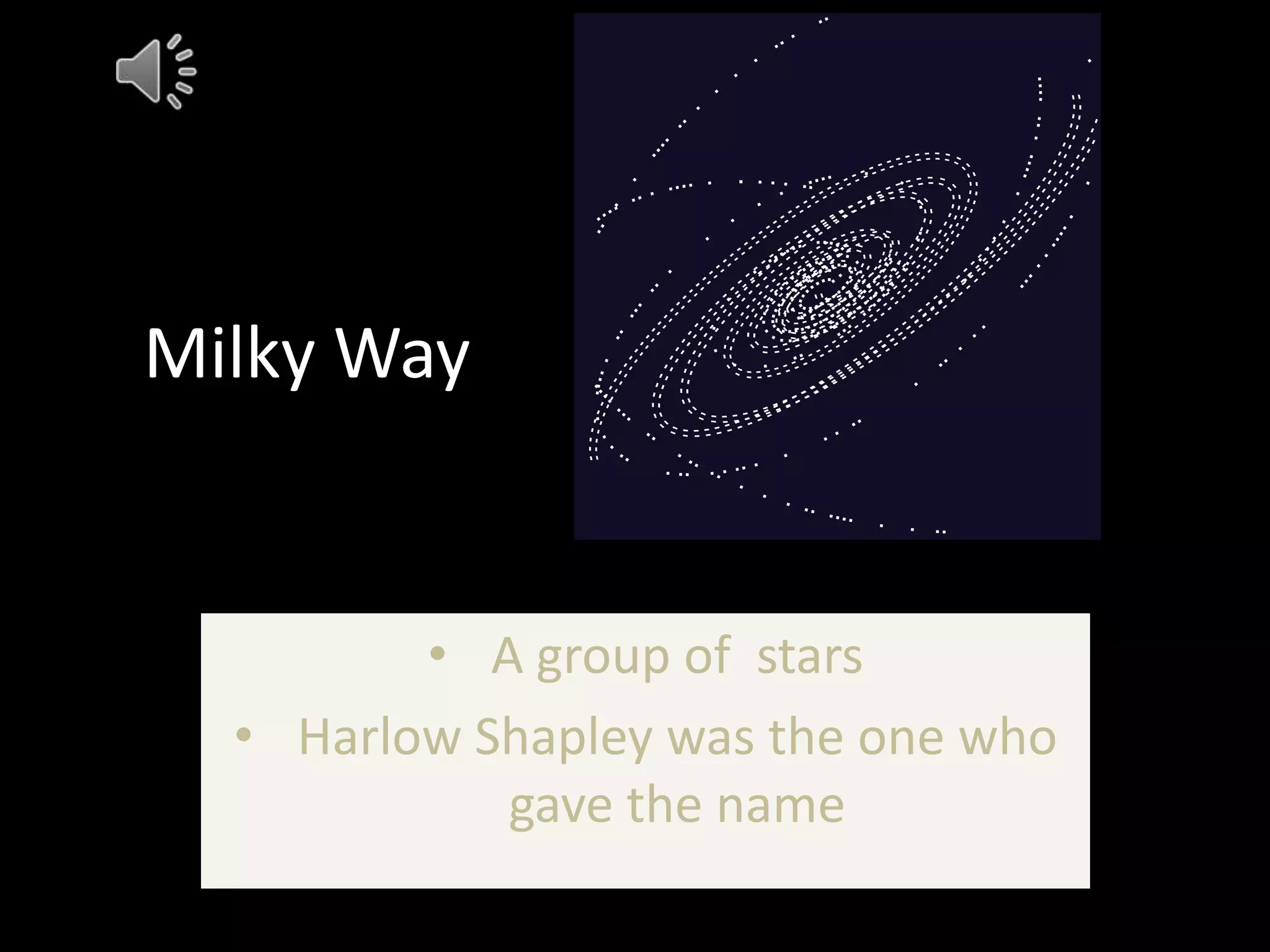 Milky Way

• A group of stars
• Harlow Shapley was the one who gave the name